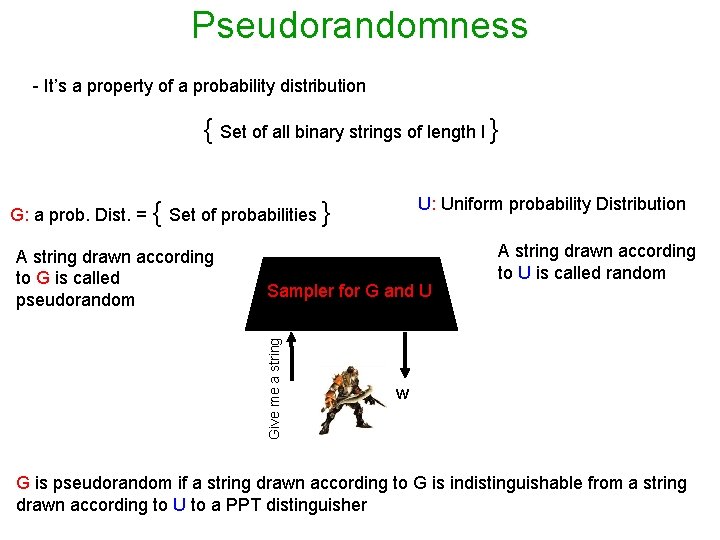 Pseudorandomness

- It's a property of a probability distribution

{ Set of all binary strings of length l }

G: a prob. Dist. = { Set of probabilities }

U: Uniform probability Distribution

A string drawn according to G is called pseudorandom

Sampler for G and U

A string drawn according to U is called random

Give me a string

w

G is pseudorandom if a string drawn according to G is indistinguishable from a string drawn according to U to a PPT distinguisher